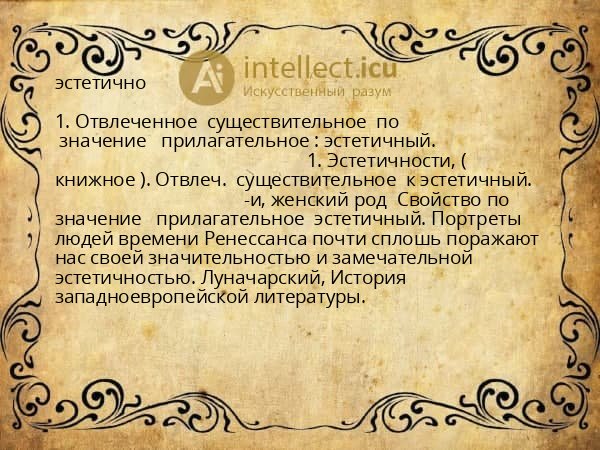 Ai intellect.icu
Искусственный разум

эстетично

1. Отвлеченное существительное по значение прилагательное : эстетичный. 1. Эстетичности, ( книжное ). Отвлеч. существительное к эстетичный. -и, женский род Свойство по значение прилагательное эстетичный. Портреты людей времени Ренессанса почти сплошь поражают нас своей значительностью и замечательной эстетичностью. Луначарский, История западноевропейской литературы.